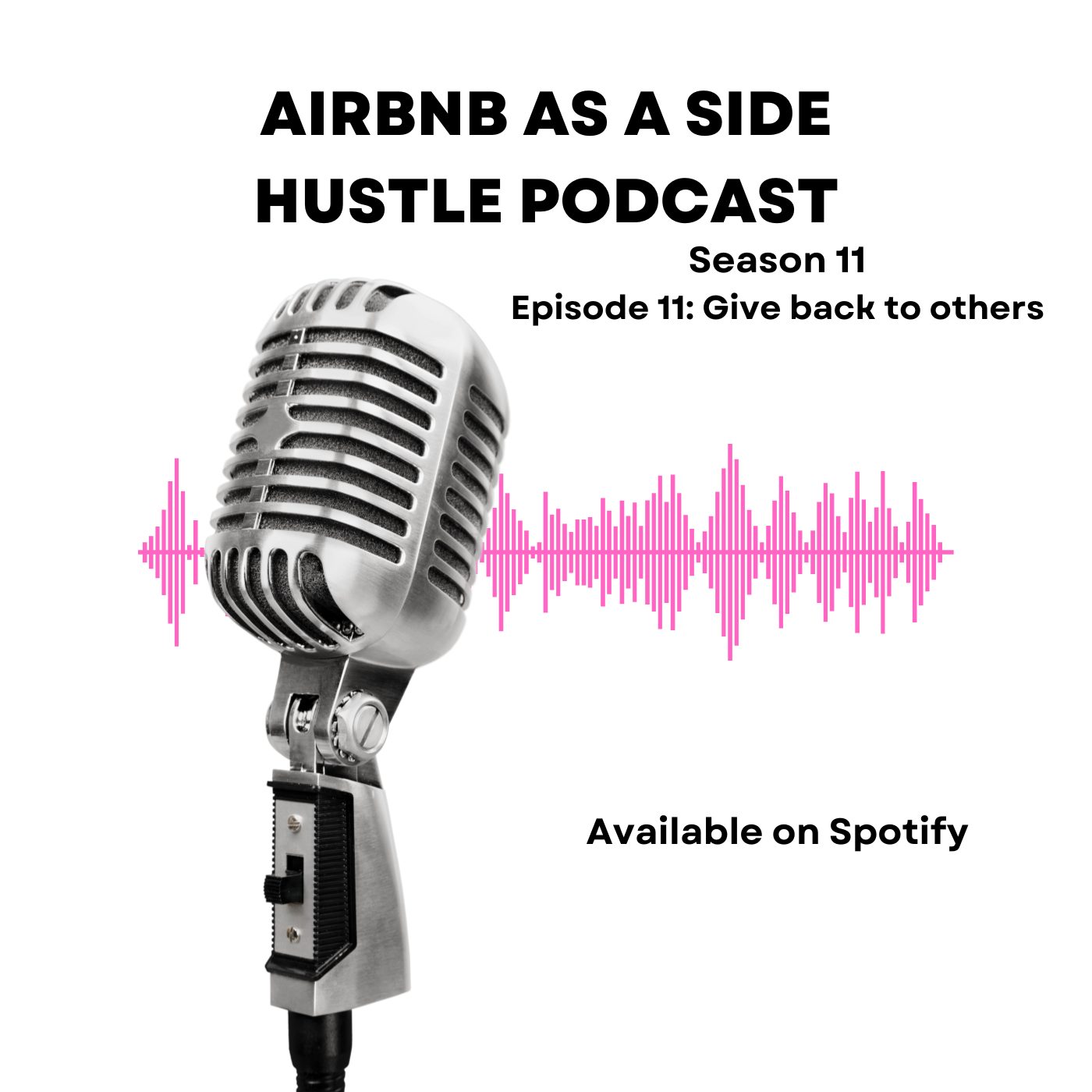 AIRBNB AS A SIDE HUSTLE PODCAST

Season 11

Episode 11: Give back to others

Available on Spotify